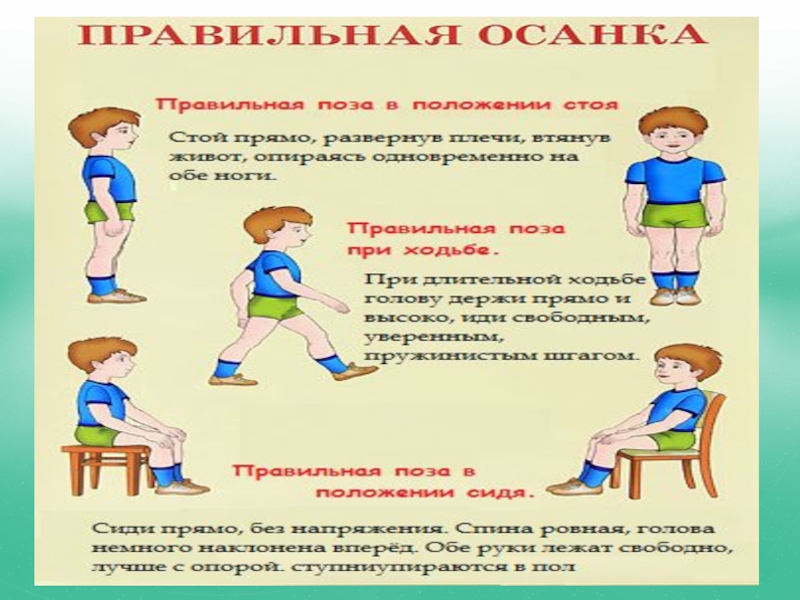 ПРАВИЛЬНАЯ ОСАНКА

Правильная поза в положении стоя

Стой прямо, развернув плечи, втянув живот, опираясь одновременно на обе ноги.

Правильная поза при ходьбе.

При длительной ходьбе голову держи прямо и высоко, иди свободным, уверенным, пружинистым шагом.

Правильная поза в положении сидя.

Сиди прямо, без напряжения. Спина ровная, голова немного наклонена вперёд. Обе руки лежат свободно, лучше с опорой. ступниупираются в пол